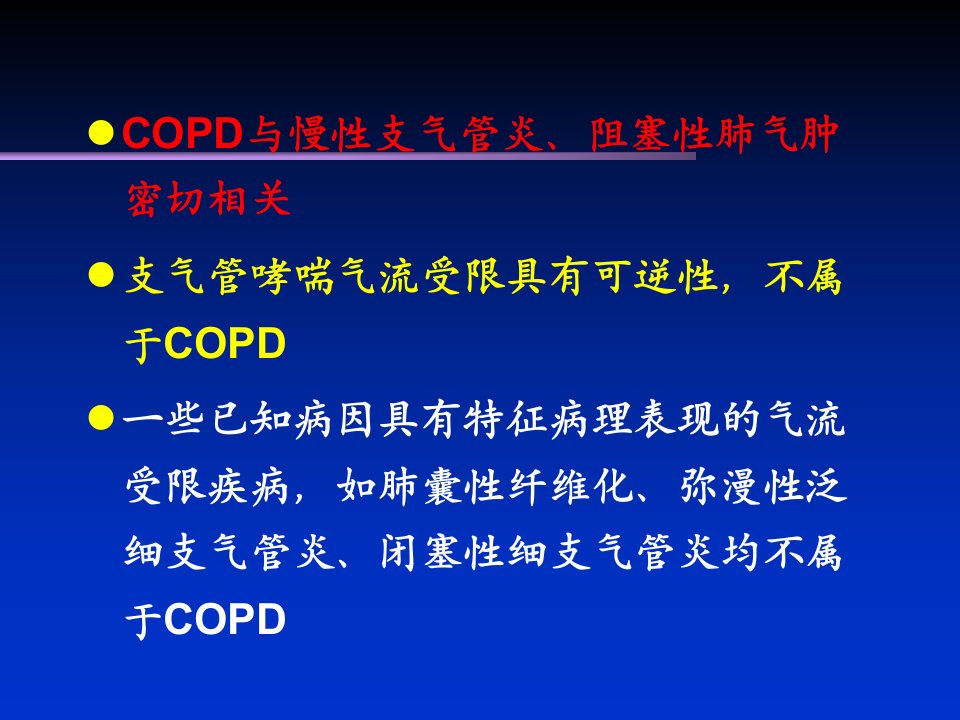 ● COPD与慢性支气管炎、阻塞性肺气肿密切相关

● 支气管哮喘气流受限具有可逆性，不属于COPD

● 一些已知病因具有特征病理表现的气流受限疾病，如肺囊性纤维化、弥漫性泛细支气管炎、闭塞性细支气管炎均不属于COPD